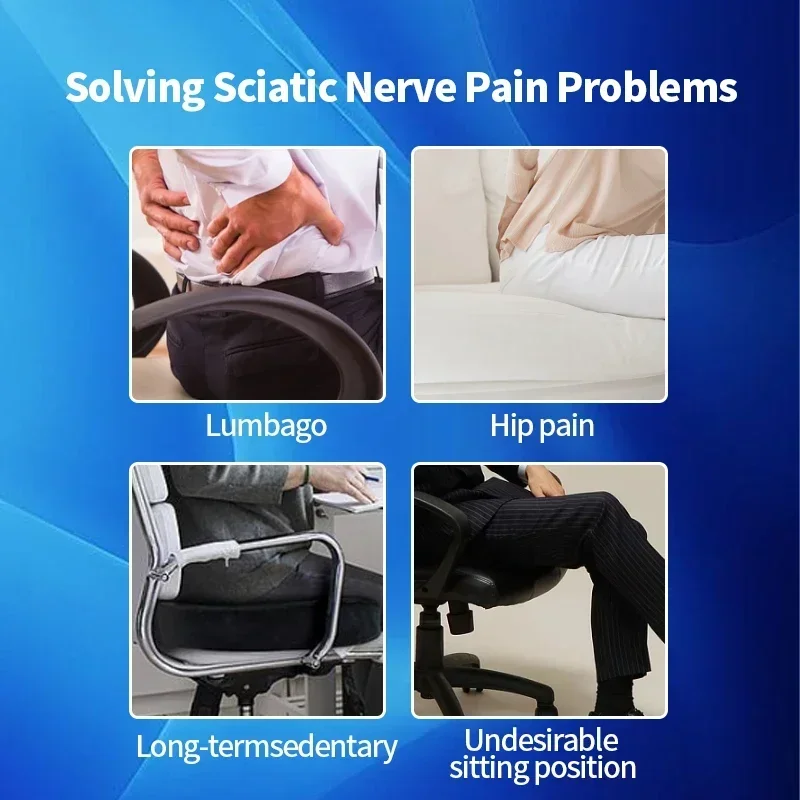 Solving Sciatic Nerve Pain Problems

Lumbago

Hip pain

Long-termsedentary

Undesirable sitting position